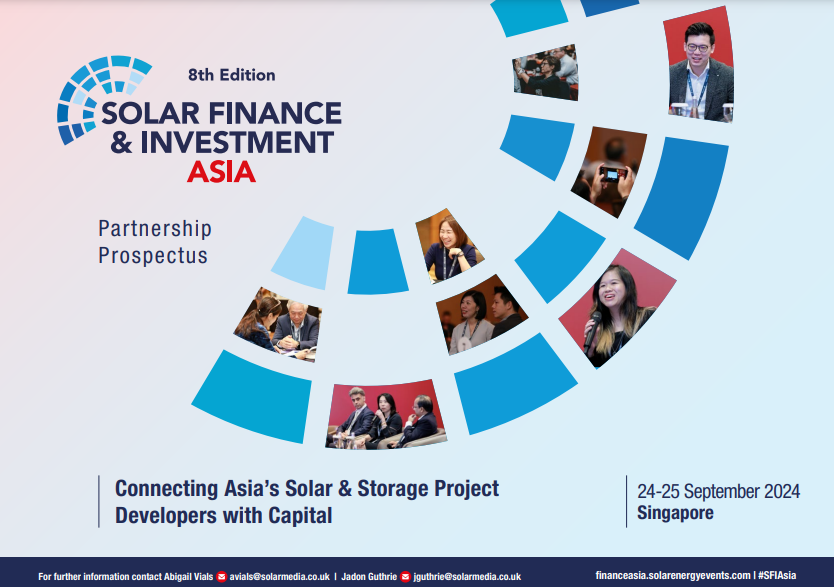 8th Edition
SOLAR FINANCE & INVESTMENT
ASIA

Partnership Prospectus

Connecting Asia's Solar & Storage Project Developers with Capital

24-25 September 2024
Singapore

For further information contact Abigail Vials avials@solarmedia.co.uk | Jadon Guthrie jguthrie@solarmedia.co.uk

financeasia.solarenergyevents.com | #SFIAsia